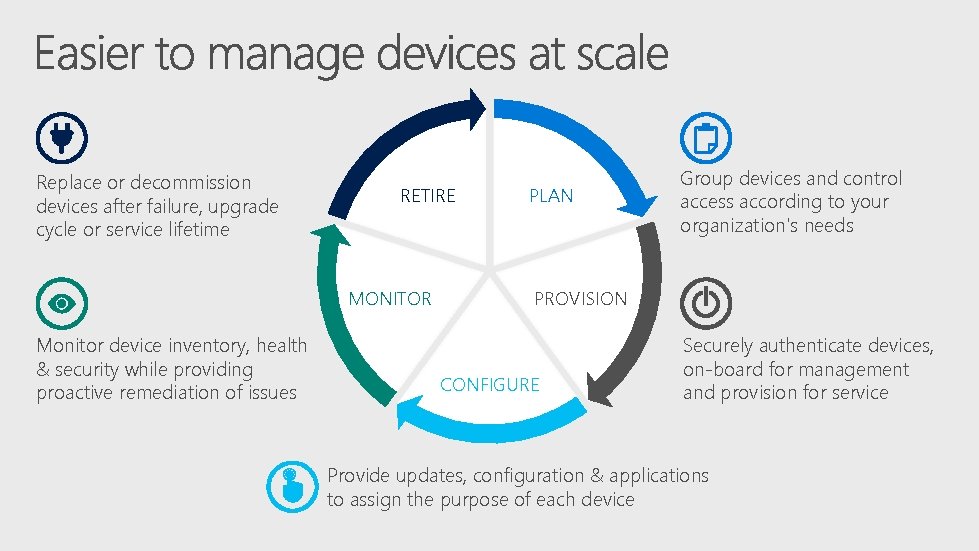 Easier to manage devices at scale

Replace or decommission devices after failure, upgrade cycle or service lifetime

Monitor device inventory, health & security while providing proactive remediation of issues

RETIRE

PLAN

MONITOR

PROVISION

CONFIGURE

Group devices and control access according to your organization's needs

Securely authenticate devices, on-board for management and provision for service

Provide updates, configuration & applications to assign the purpose of each device